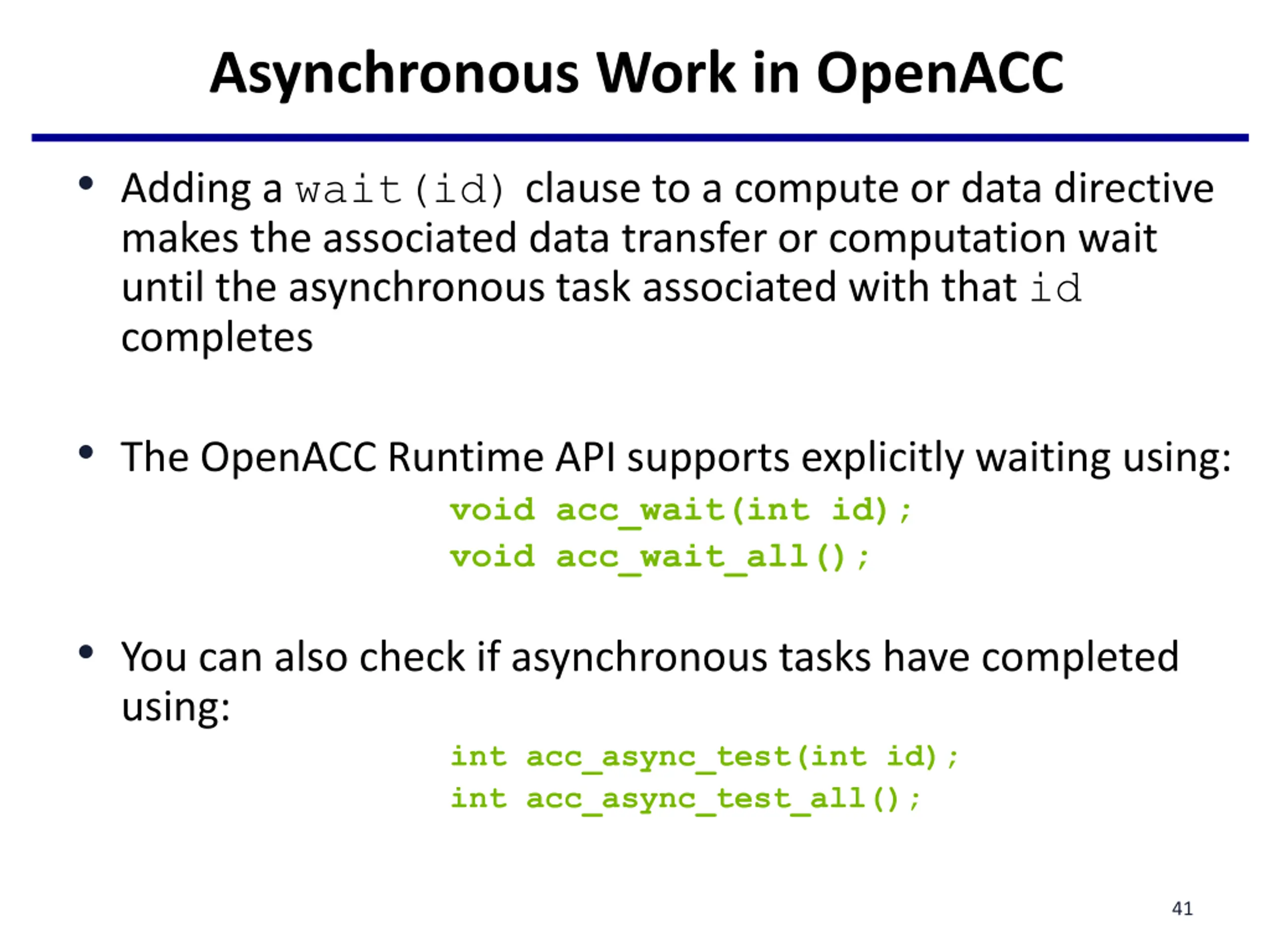 Asynchronous Work in OpenACC

• Adding a wait(id) clause to a compute or data directive makes the associated data transfer or computation wait until the asynchronous task associated with that id completes

• The OpenACC Runtime API supports explicitly waiting using:

void acc_wait(int id);
void acc_wait_all();

• You can also check if asynchronous tasks have completed using:

int acc_async_test(int id);
int acc_async_test_all();

41